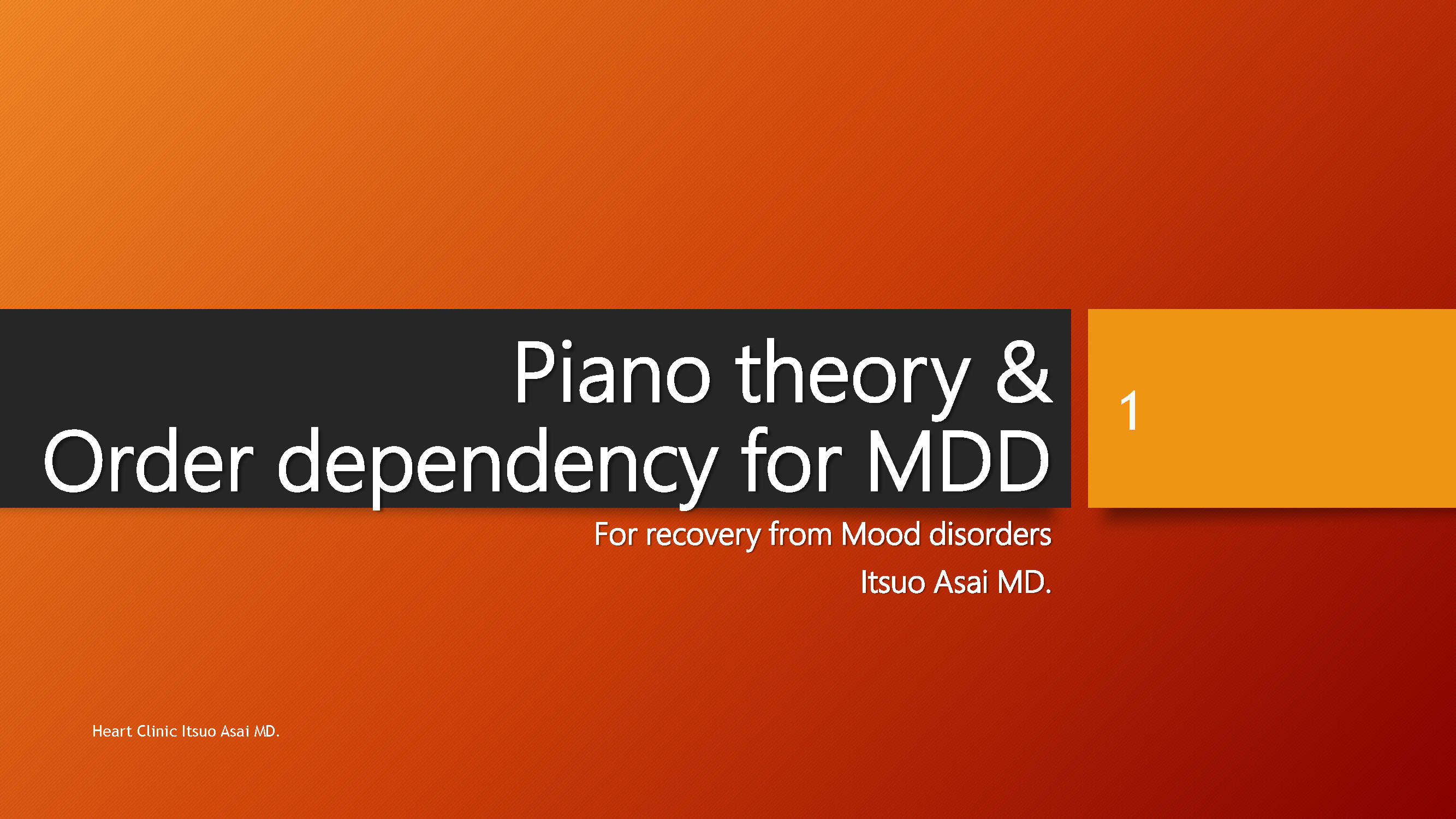 Piano theory & Order dependency for MDD

1

For recovery from Mood disorders

Itsuo Asai MD.

Heart Clinic Itsuo Asai MD.